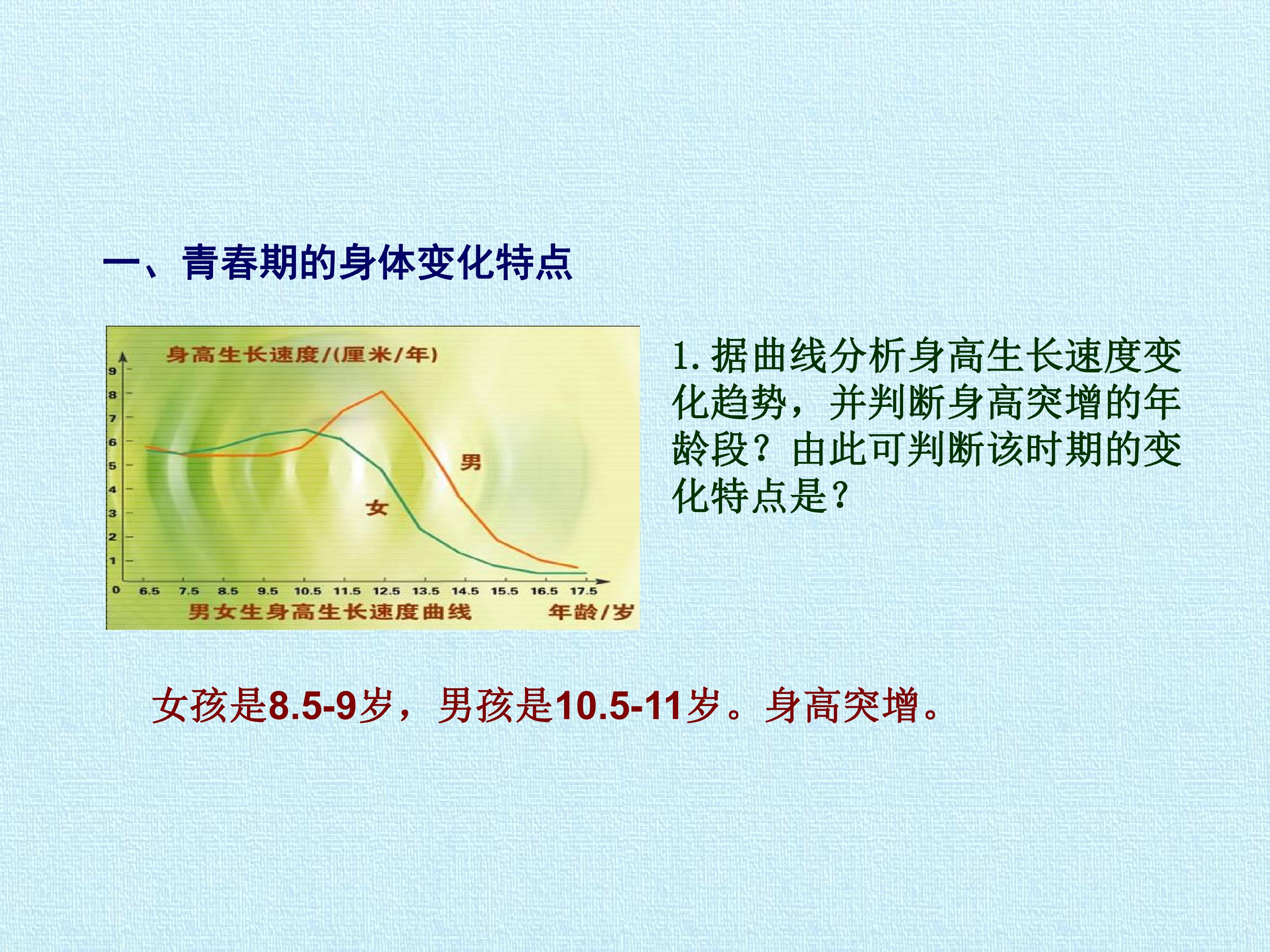 一、青春期的身体变化特点

身高生长速度/(厘米/年)

9
8
7
6
5
4
3
2
1
0

男

女

6.5 7.5 8.5 9.5 10.5 11.5 12.5 13.5 14.5 15.5 16.5 17.5

男女生身高生长速度曲线 年龄/岁

1.据曲线分析身高生长速度变化趋势，并判断身高突增的年龄段？由此可判断该时期的变化特点是?

女孩是8.5-9岁，男孩是10.5-11岁。身高突增。